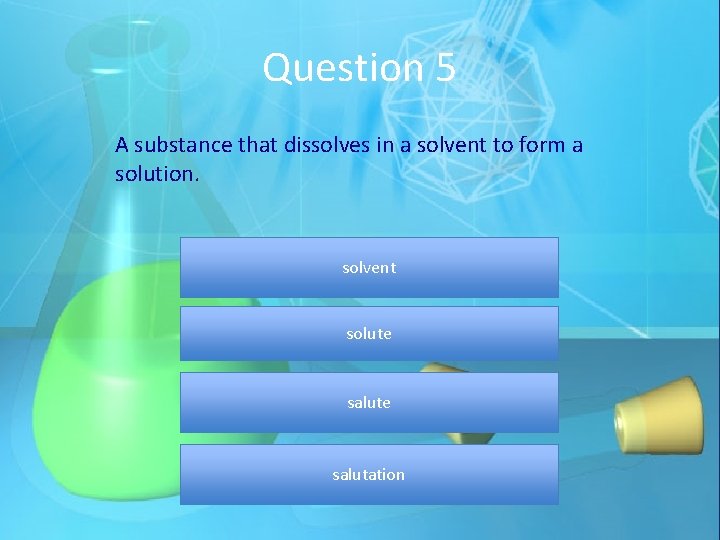 Question 5

A substance that dissolves in a solvent to form a solution.

solvent

solute

salute

salutation